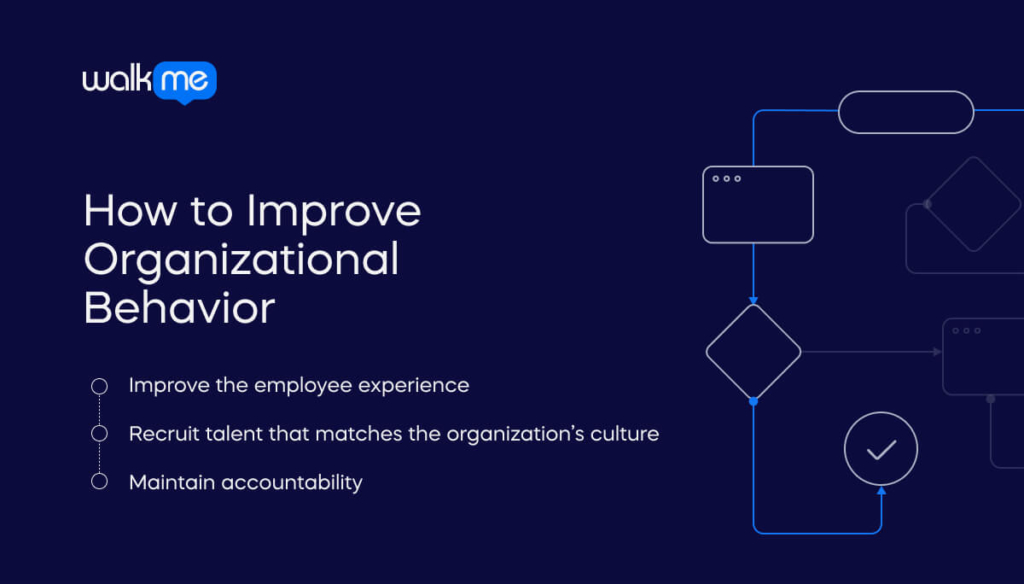 walkme

How to Improve Organizational Behavior

Improve the employee experience

Recruit talent that matches the organization's culture

Maintain accountability